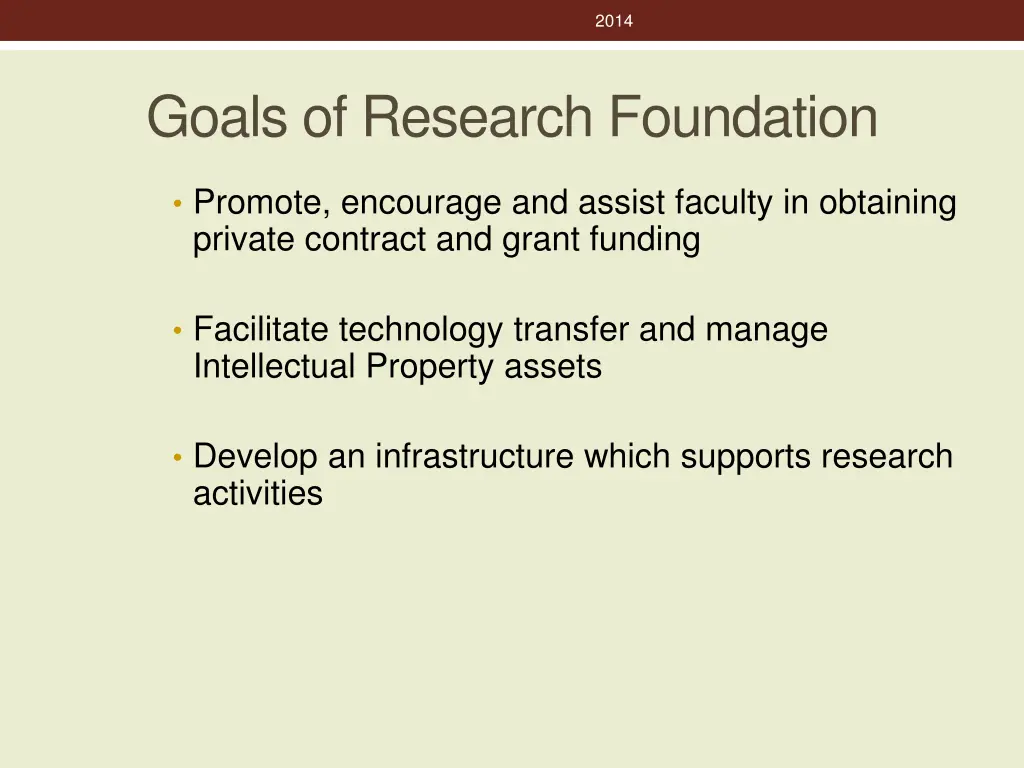 2014

Goals of Research Foundation

• Promote, encourage and assist faculty in obtaining private contract and grant funding

• Facilitate technology transfer and manage Intellectual Property assets

• Develop an infrastructure which supports research activities